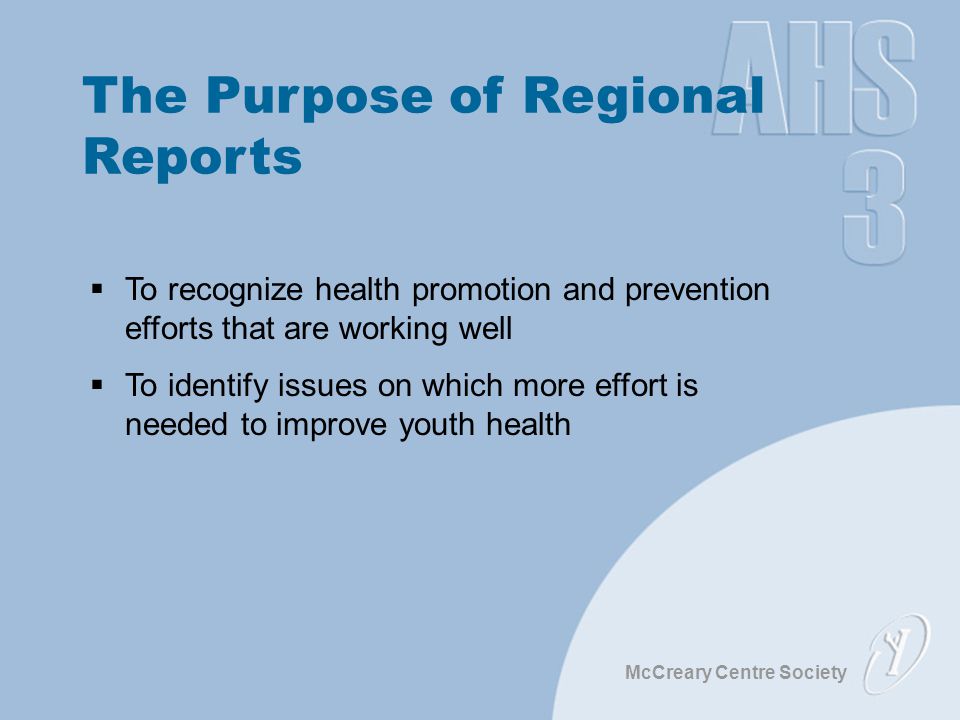 AHS 3

The Purpose of Regional Reports

▪ To recognize health promotion and prevention efforts that are working well

▪ To identify issues on which more effort is needed to improve youth health

McCreary Centre Society